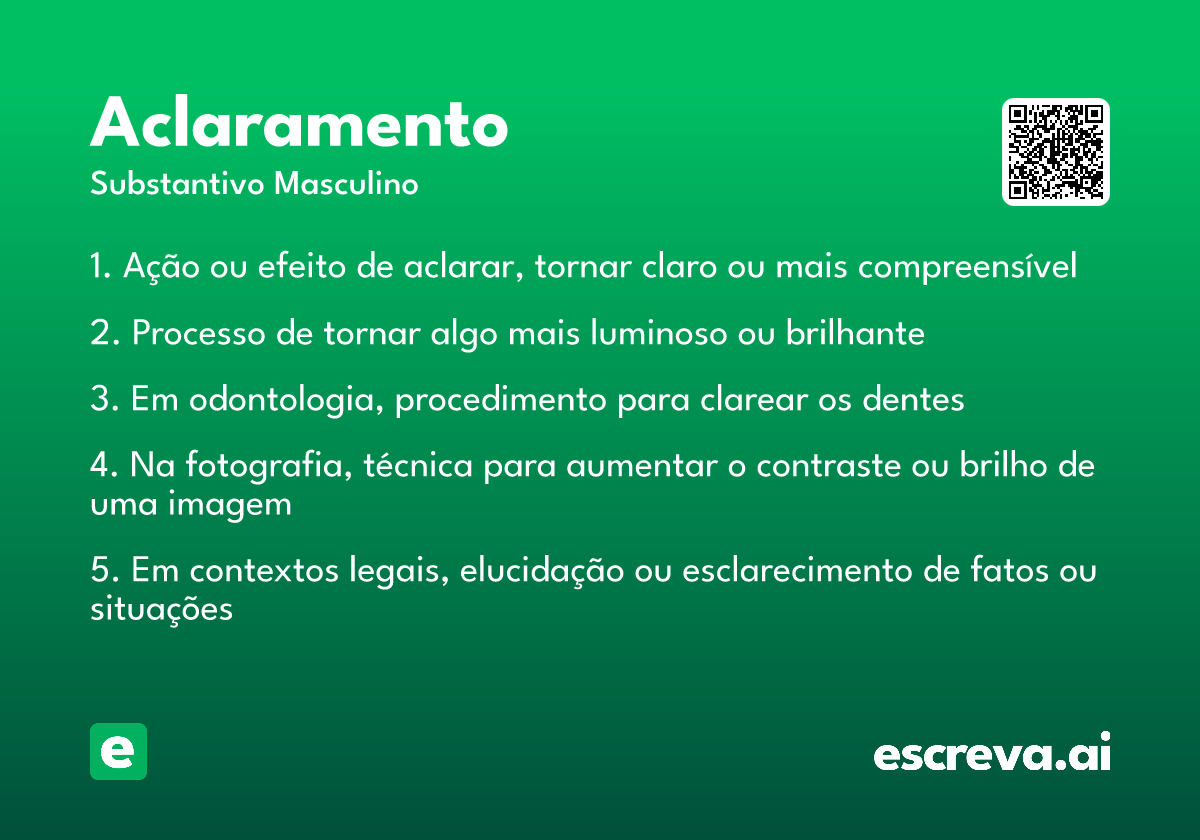 Aclaramento
Substantivo Masculino

1. Ação ou efeito de aclarar, tornar claro ou mais compreensível

2. Processo de tornar algo mais luminoso ou brilhante

3. Em odontologia, procedimento para clarear os dentes

4. Na fotografia, técnica para aumentar o contraste ou brilho de uma imagem

5. Em contextos legais, elucidação ou esclarecimento de fatos ou situações

e

escreva.ai